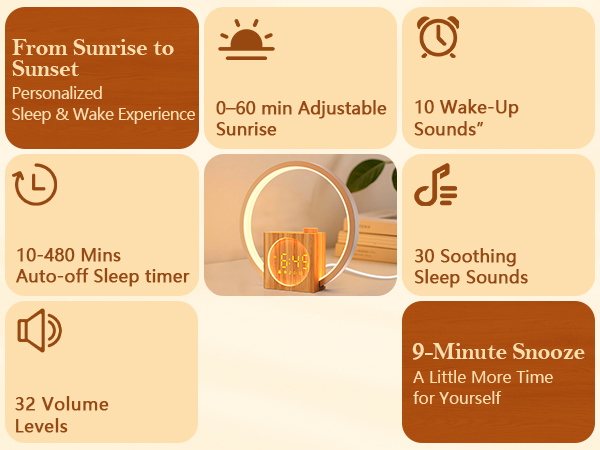 From Sunrise to Sunset
Personalized
Sleep & Wake Experience

0–60 min Adjustable Sunrise

10 Wake-Up Sounds”

10-480 Mins
Auto-off Sleep timer

6:45

30 Soothing
Sleep Sounds

32 Volume
Levels

9-Minute Snooze
A Little More Time
for Yourself